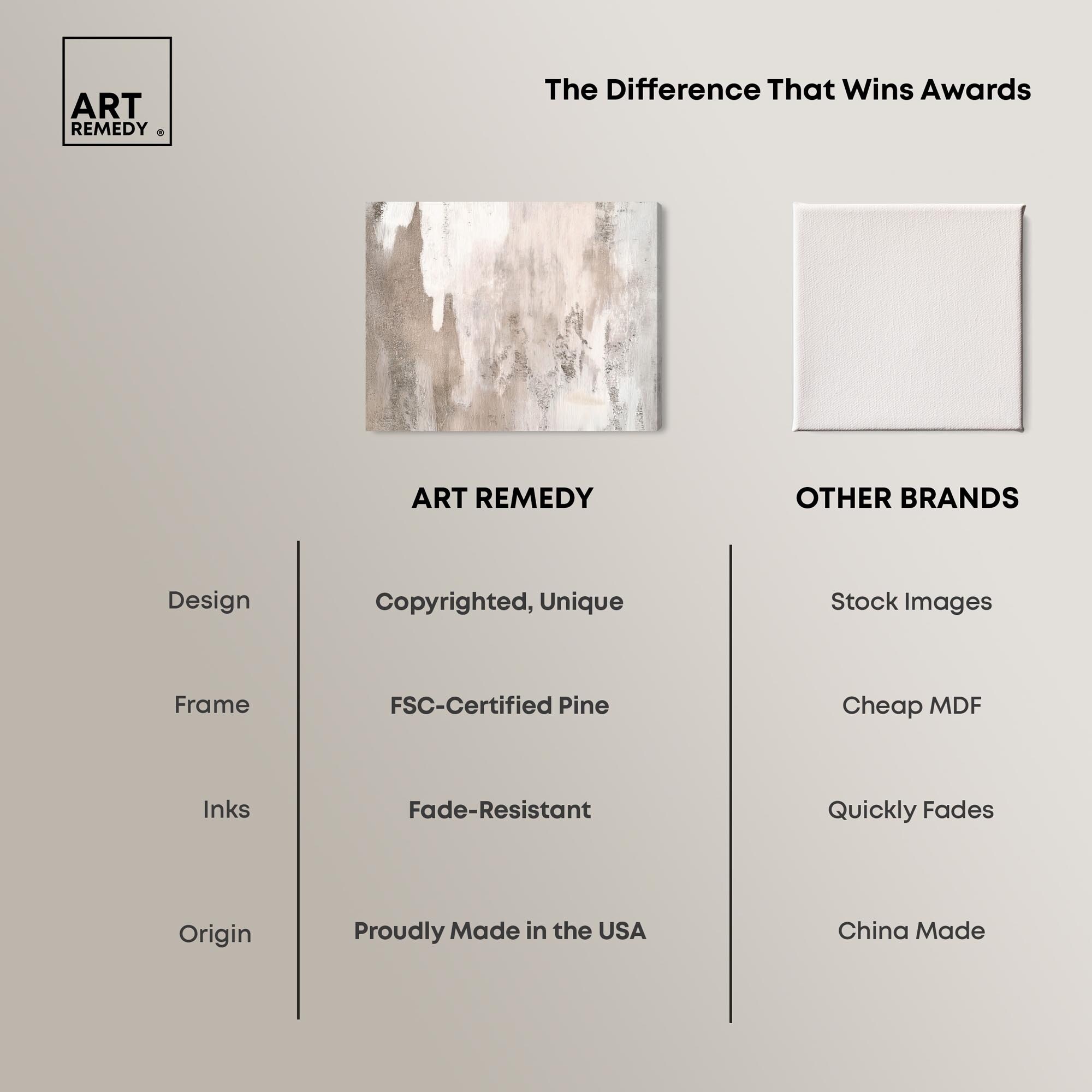 ART REMEDY ®

The Difference That Wins Awards

| | ART REMEDY | OTHER BRANDS |
|---|---|---|
| Design | Copyrighted, Unique | Stock Images |
| Frame | FSC-Certified Pine | Cheap MDF |
| Inks | Fade-Resistant | Quickly Fades |
| Origin | Proudly Made in the USA | China Made |